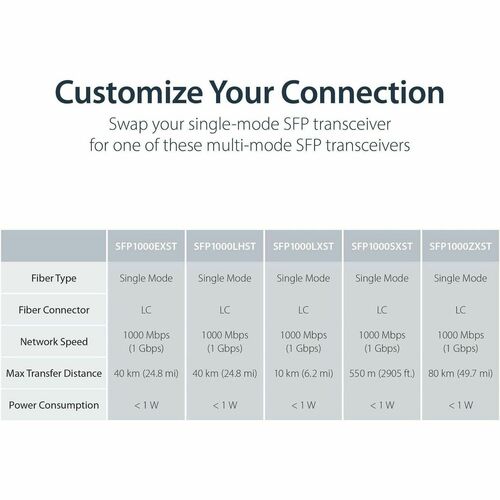 Customize Your Connection

Swap your single-mode SFP transceiver for one of these multi-mode SFP transceivers

| | SFP1000EXST | SFP1000LHST | SFP1000LXST | SFP1000SXST | SFP1000ZXST |
|---|---|---|---|---|---|
| Fiber Type | Single Mode | Single Mode | Single Mode | Single Mode | Single Mode |
| Fiber Connector | LC | LC | LC | LC | LC |
| Network Speed | 1000 Mbps (1 Gbps) | 1000 Mbps (1 Gbps) | 1000 Mbps (1 Gbps) | 1000 Mbps (1 Gbps) | 1000 Mbps (1 Gbps) |
| Max Transfer Distance | 40 km (24.8 mi) | 40 km (24.8 mi) | 10 km (6.2 mi) | 550 m (2905 ft.) | 80 km (49.7 mi) |
| Power Consumption | < 1 W | < 1 W | < 1 W | < 1 W | < 1 W |